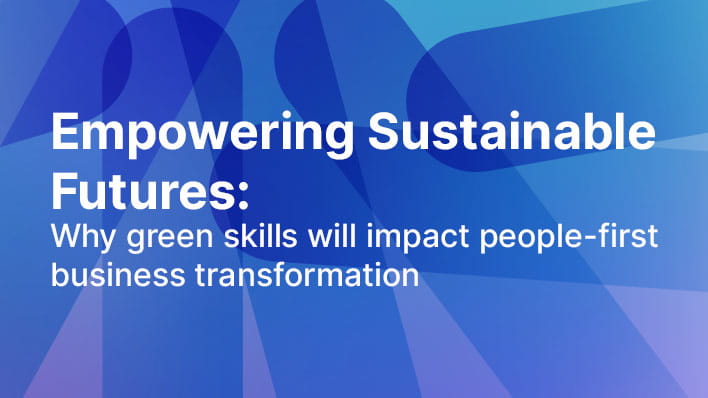 Empowering Sustainable Futures:
Why green skills will impact people-first business transformation